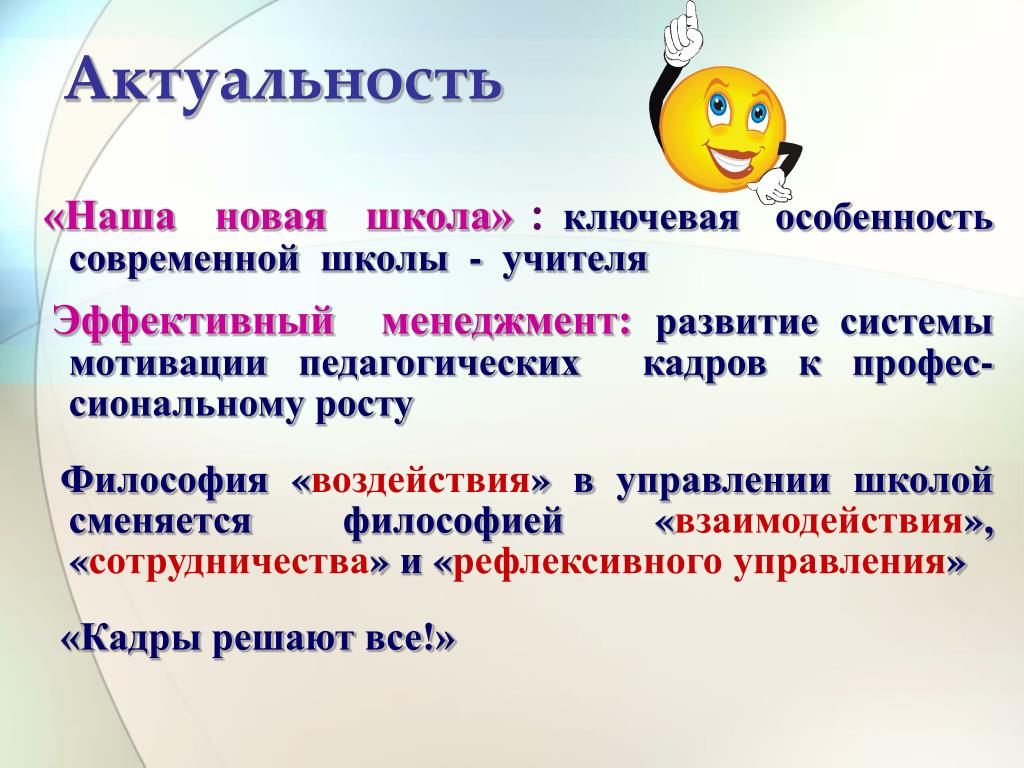 Актуальность

«Наша новая школа» : ключевая особенность современной школы - учителя

Эффективный менеджмент: развитие системы мотивации педагогических кадров к профессиональному росту

Философия «воздействия» в управлении школой сменяется философией «взаимодействия», «сотрудничества» и «рефлексивного управления»

«Кадры решают все!»